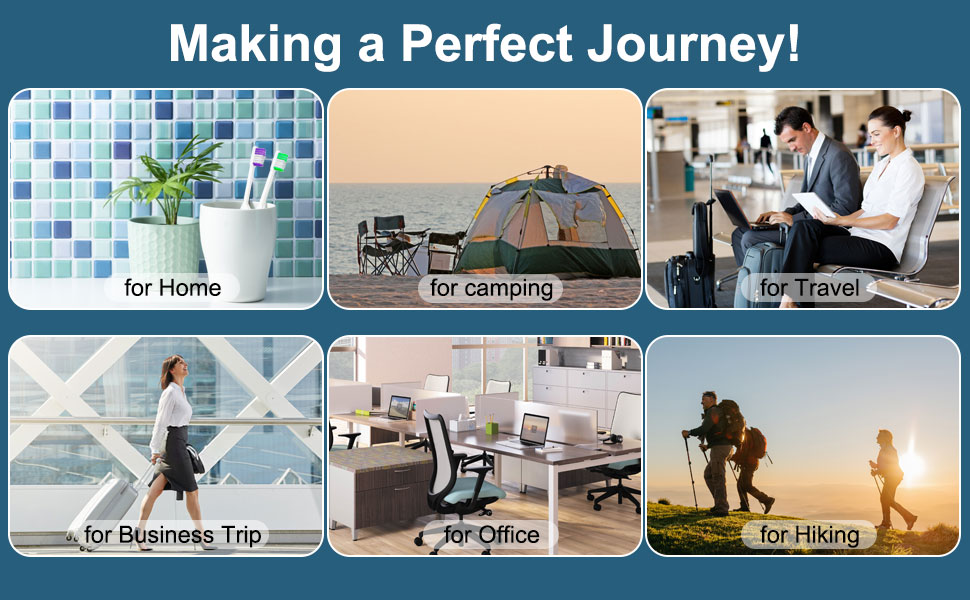 Making a Perfect Journey!

for Home

for camping

for Travel

for Business Trip

for Office

for Hiking